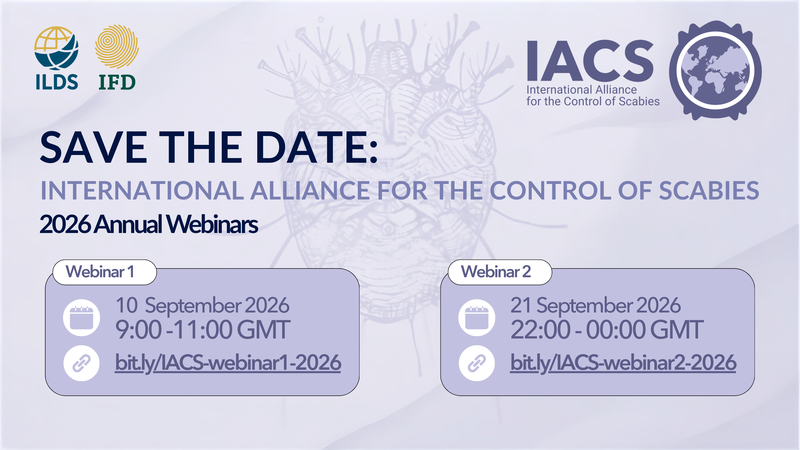 ILDS IFD

IACS
International Alliance for the Control of Scabies

SAVE THE DATE:
INTERNATIONAL ALLIANCE FOR THE CONTROL OF SCABIES
2026 Annual Webinars

Webinar 1
10 September 2026
9:00 -11:00 GMT
bit.ly/IACS-webinar1-2026

Webinar 2
21 September 2026
22:00 - 00:00 GMT
bit.ly/IACS-webinar2-2026